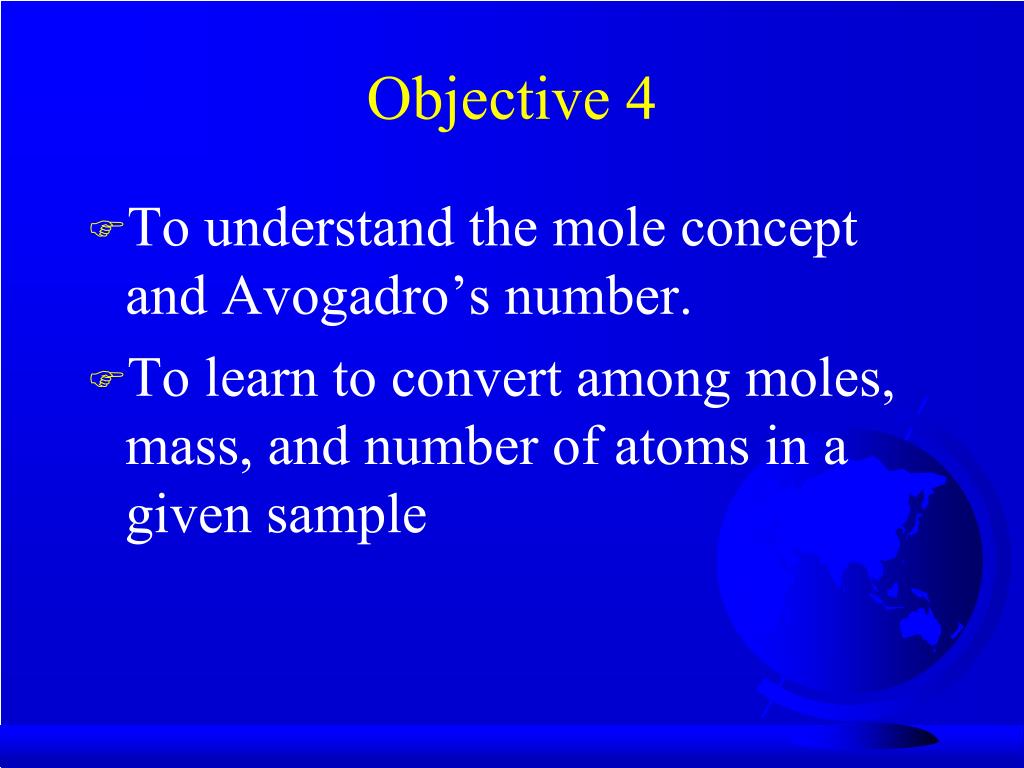 Objective 4

☞To understand the mole concept and Avogadro’s number.

☞To learn to convert among moles, mass, and number of atoms in a given sample